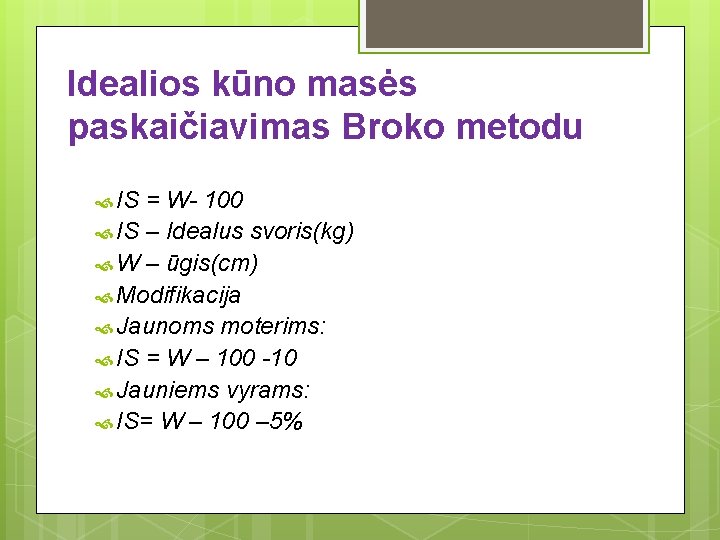 Idealios kūno masės paskaičiavimas Broko metodu

IS = W- 100
IS – Idealus svoris(kg)
W – ūgis(cm)
Modifikacija
Jaunoms moterims:
IS = W – 100 -10
Jauniems vyrams:
IS= W – 100 –5%